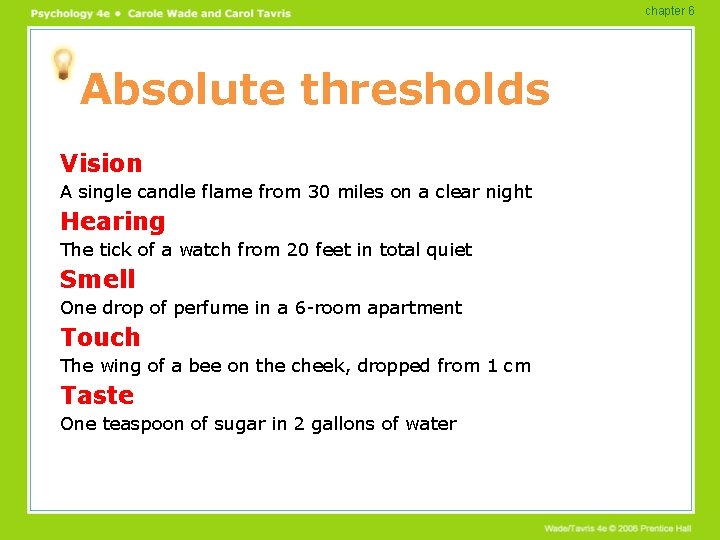 Psychology 4e • Carole Wade and Carol Tavris

chapter 6

Absolute thresholds

Vision
A single candle flame from 30 miles on a clear night

Hearing
The tick of a watch from 20 feet in total quiet

Smell
One drop of perfume in a 6-room apartment

Touch
The wing of a bee on the cheek, dropped from 1 cm

Taste
One teaspoon of sugar in 2 gallons of water

Wade/Tavris 4e © 2006 Prentice Hall